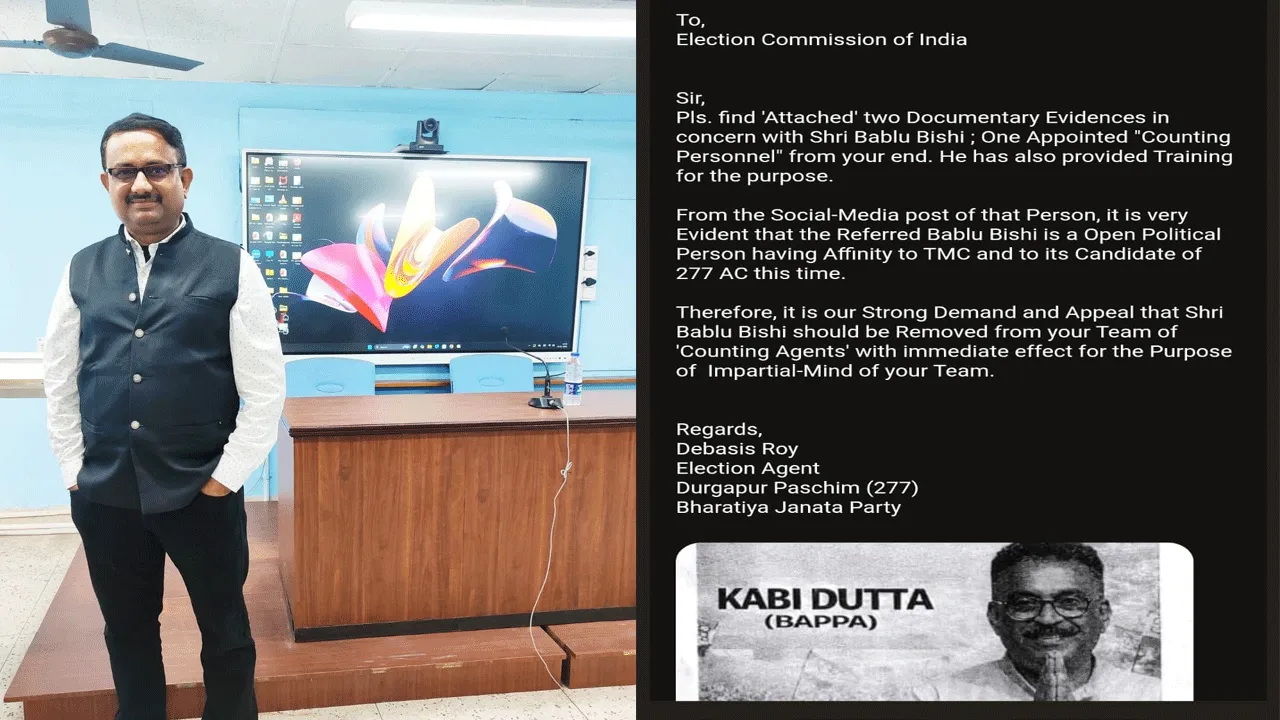 To,
Election Commission of India

Sir,
Pls. find 'Attached' two Documentary Evidences in concern with Shri Bablu Bishi ; One Appointed "Counting Personnel" from your end. He has also provided Training for the purpose.

From the Social-Media post of that Person, it is very Evident that the Referred Bablu Bishi is a Open Political Person having Affinity to TMC and to its Candidate of 277 AC this time.

Therefore, it is our Strong Demand and Appeal that Shri Bablu Bishi should be Removed from your Team of 'Counting Agents' with immediate effect for the Purpose of Impartial-Mind of your Team.

Regards,
Debasis Roy
Election Agent
Durgapur Paschim (277)
Bharatiya Janata Party

KABI DUTTA
(BAPPA)